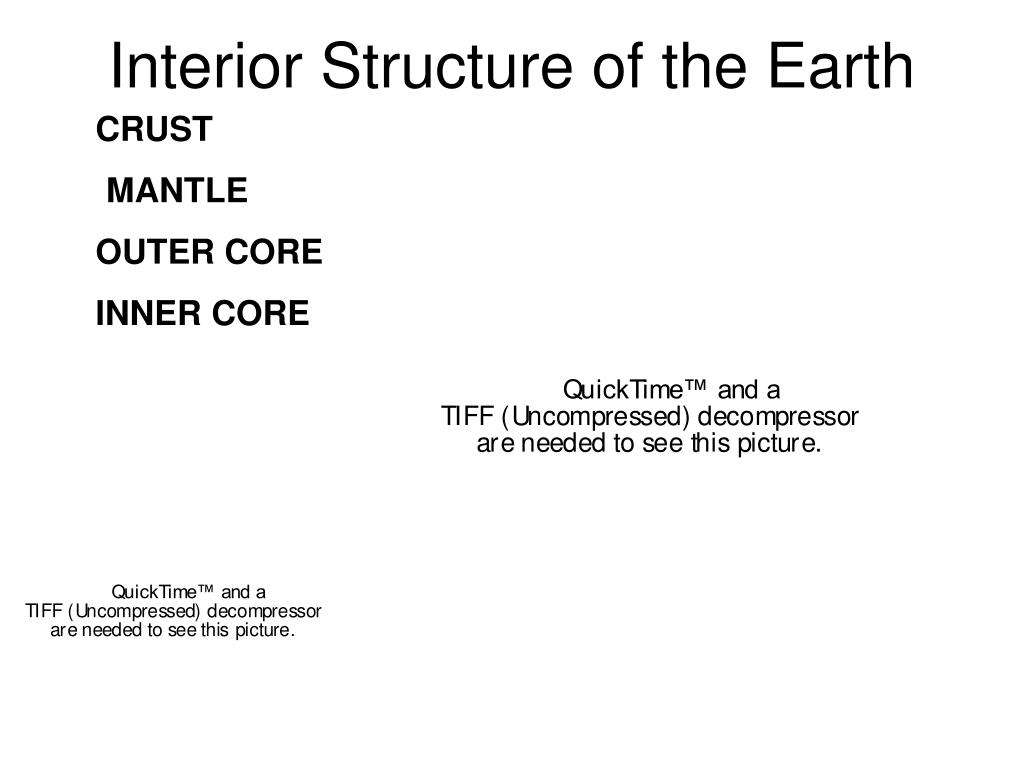 Interior Structure of the Earth

CRUST

MANTLE

OUTER CORE

INNER CORE

QuickTime™ and a
TIFF (Uncompressed) decompressor
are needed to see this picture.

QuickTime™ and a
TIFF (Uncompressed) decompressor
are needed to see this picture.